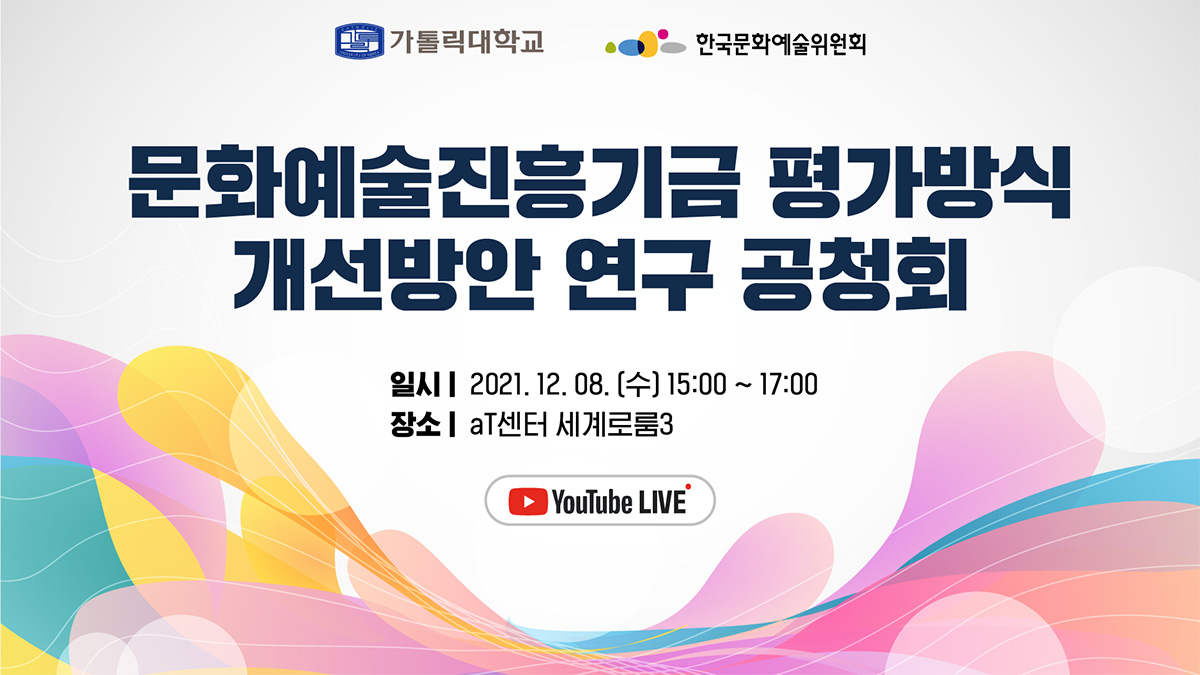 가톨릭대학교

한국문화예술위원회

문화예술진흥기금 평가방식 개선방안 연구 공청회

일시 | 2021. 12. 08. (수) 15:00 ~ 17:00
장소 | aT센터 세계로룸3

YouTube LIVE